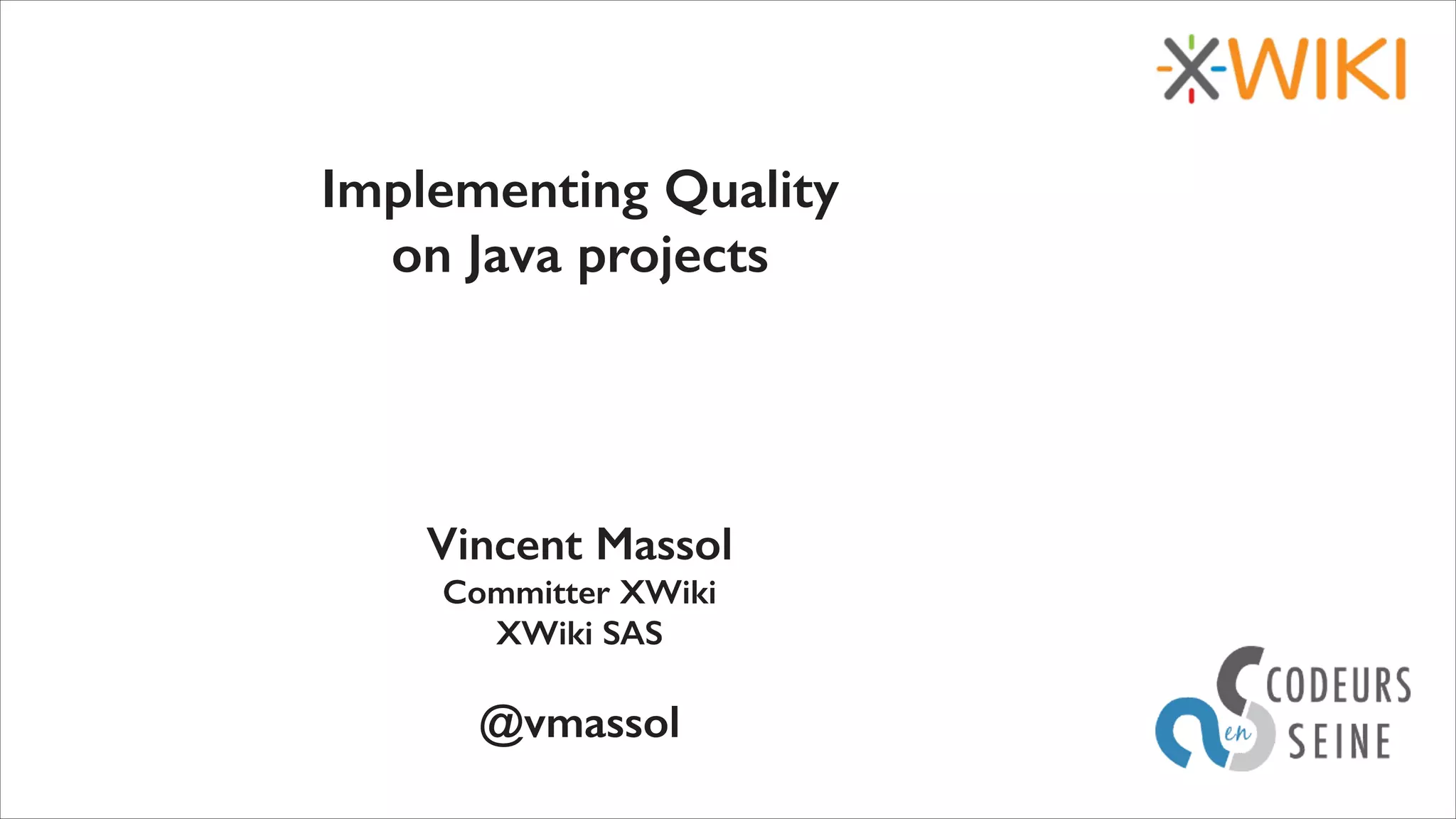 XWIKI

Implementing Quality on Java projects

Vincent Massol
Committer XWiki
XWiki SAS

@vmassol

CODEURS en SEINE